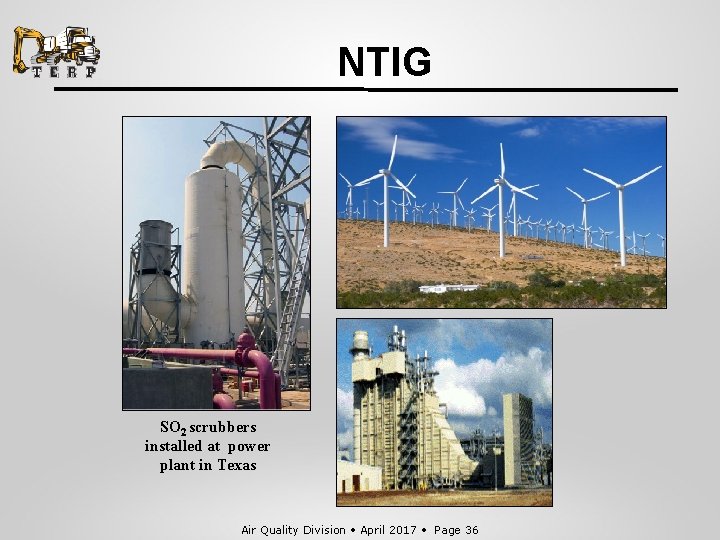 TERP

NTIG

$SO_2$ scrubbers installed at power plant in Texas

Air Quality Division • April 2017 • Page 36